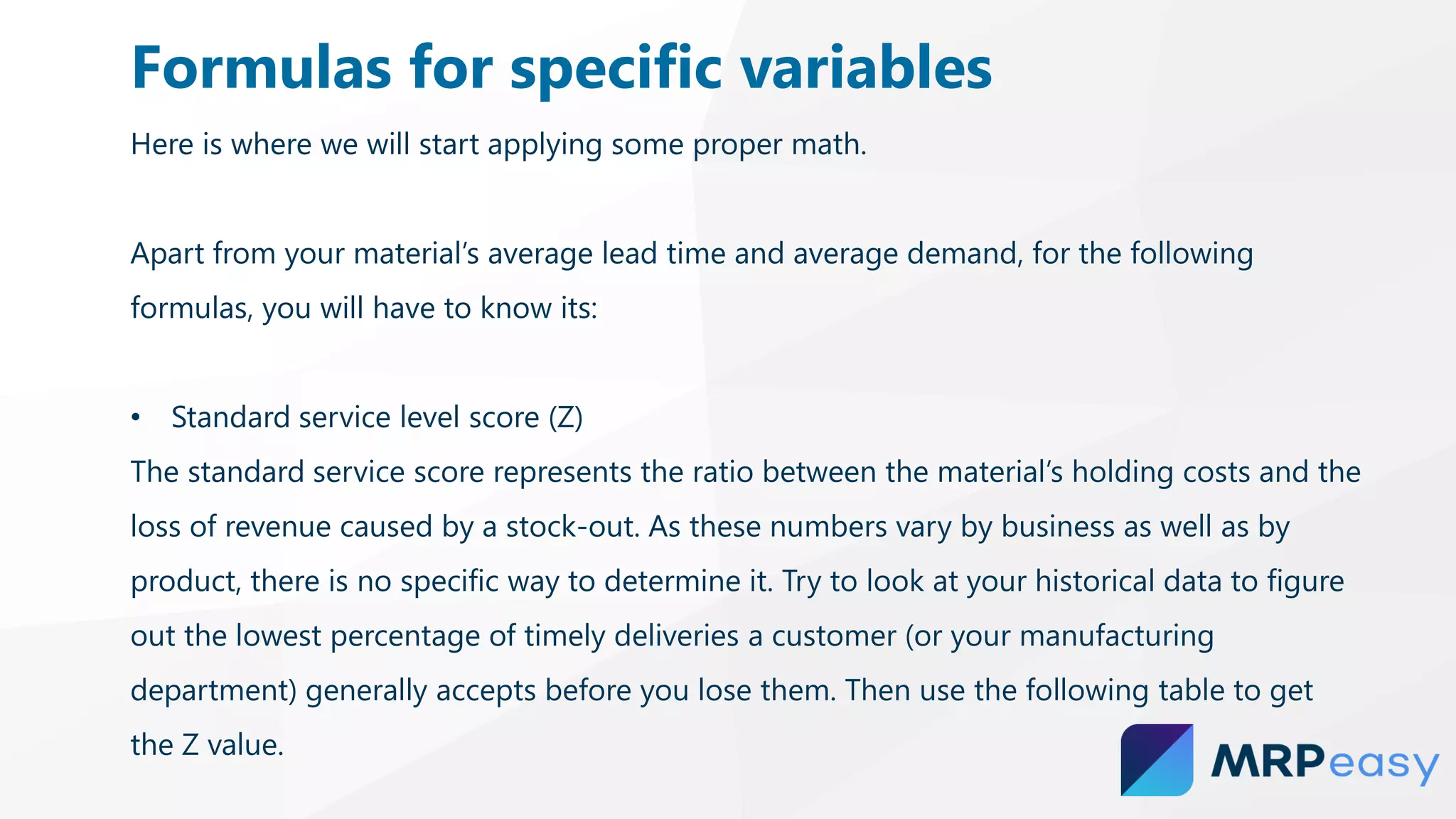 Formulas for specific variables

Here is where we will start applying some proper math.

Apart from your material's average lead time and average demand, for the following formulas, you will have to know its:

• Standard service level score (Z)

The standard service score represents the ratio between the material's holding costs and the loss of revenue caused by a stock-out. As these numbers vary by business as well as by product, there is no specific way to determine it. Try to look at your historical data to figure out the lowest percentage of timely deliveries a customer (or your manufacturing department) generally accepts before you lose them. Then use the following table to get the Z value.

MRPeasy